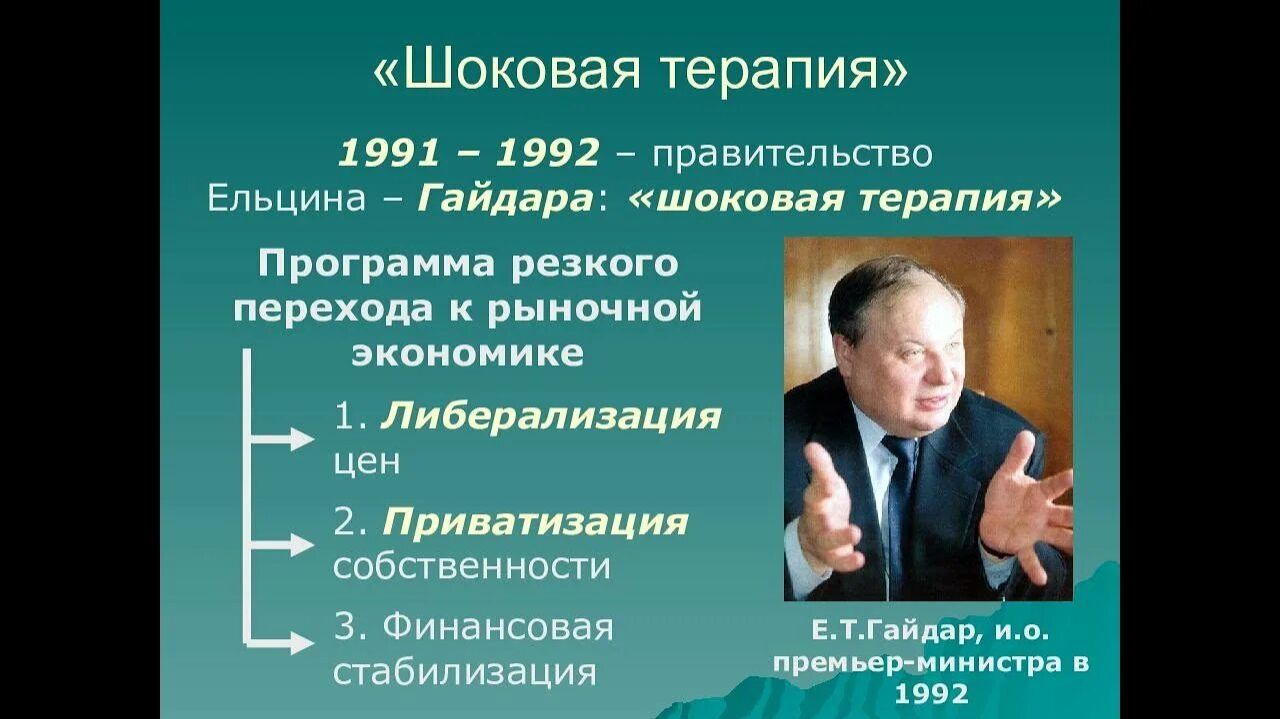 «Шоковая терапия»

1991 – 1992 – правительство Ельцина – Гайдара: «шоковая терапия»

Программа резкого перехода к рыночной экономике

1. Либерализация цен

2. Приватизация собственности

3. Финансовая стабилизация

Е.Т.Гайдар, и.о. премьер-министра в 1992